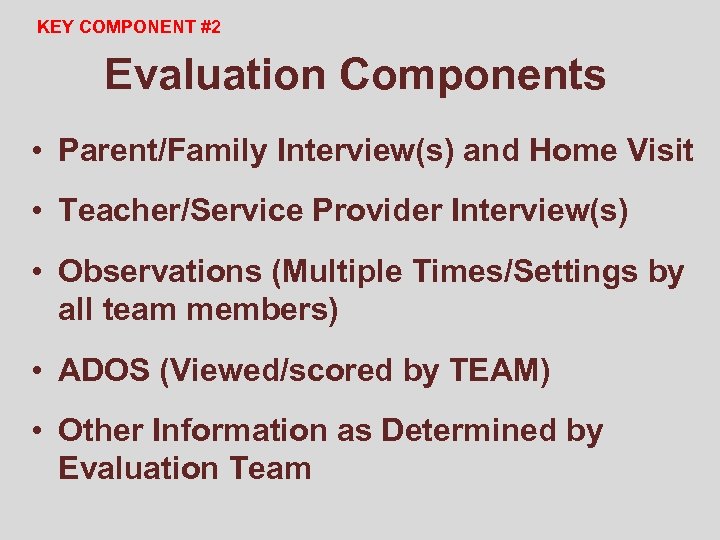 KEY COMPONENT #2

Evaluation Components

• Parent/Family Interview(s) and Home Visit

• Teacher/Service Provider Interview(s)

• Observations (Multiple Times/Settings by all team members)

• ADOS (Viewed/scored by TEAM)

• Other Information as Determined by Evaluation Team